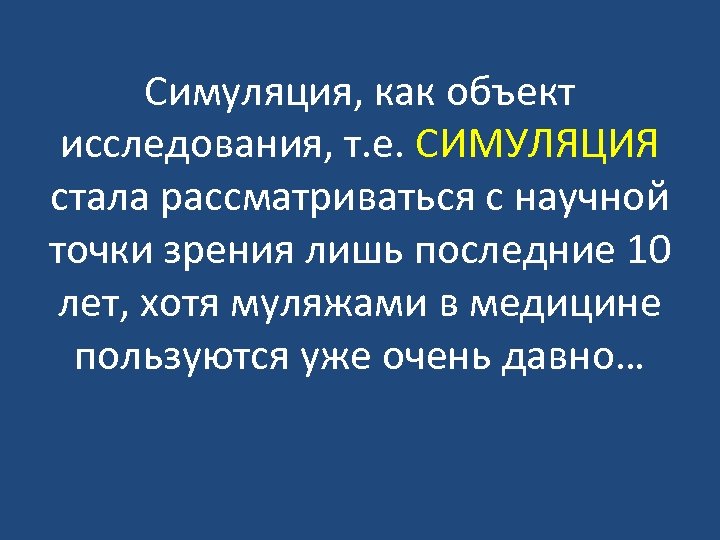 Симуляция, как объект исследования, т.е. СИМУЛЯЦИЯ стала рассматриваться с научной точки зрения лишь последние 10 лет, хотя муляжами в медицине пользуются уже очень давно…